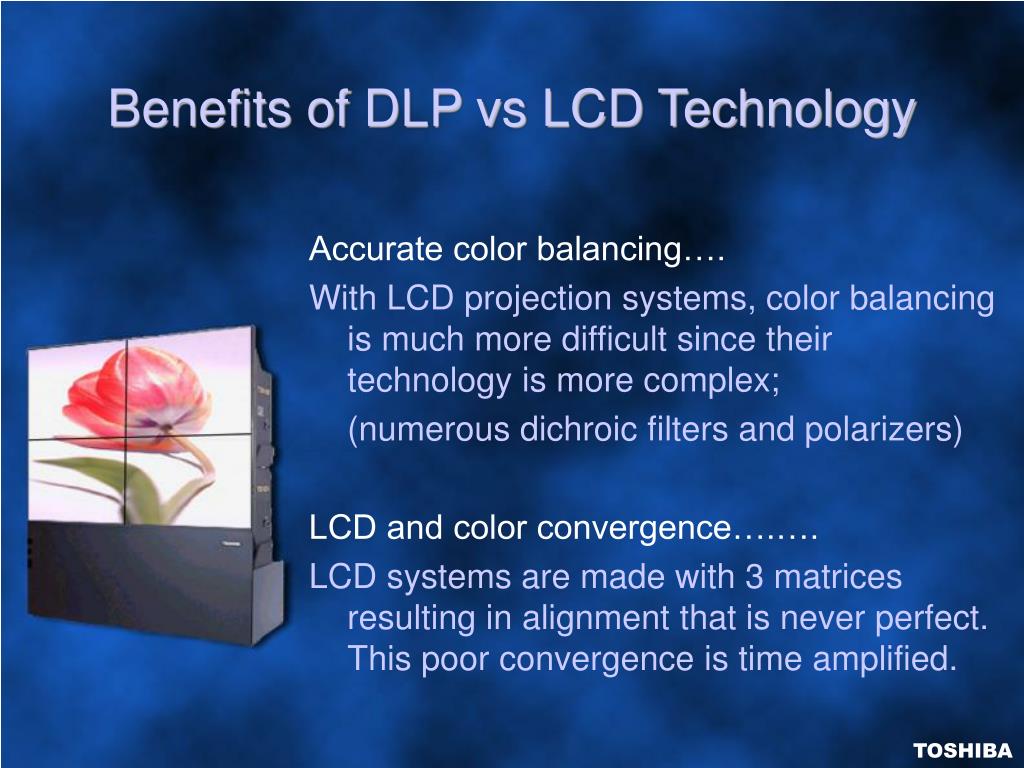 Benefits of DLP vs LCD Technology

Accurate color balancing….

With LCD projection systems, color balancing is much more difficult since their technology is more complex;

(numerous dichroic filters and polarizers)

LCD and color convergence……..

LCD systems are made with 3 matrices resulting in alignment that is never perfect. This poor convergence is time amplified.

TOSHIBA